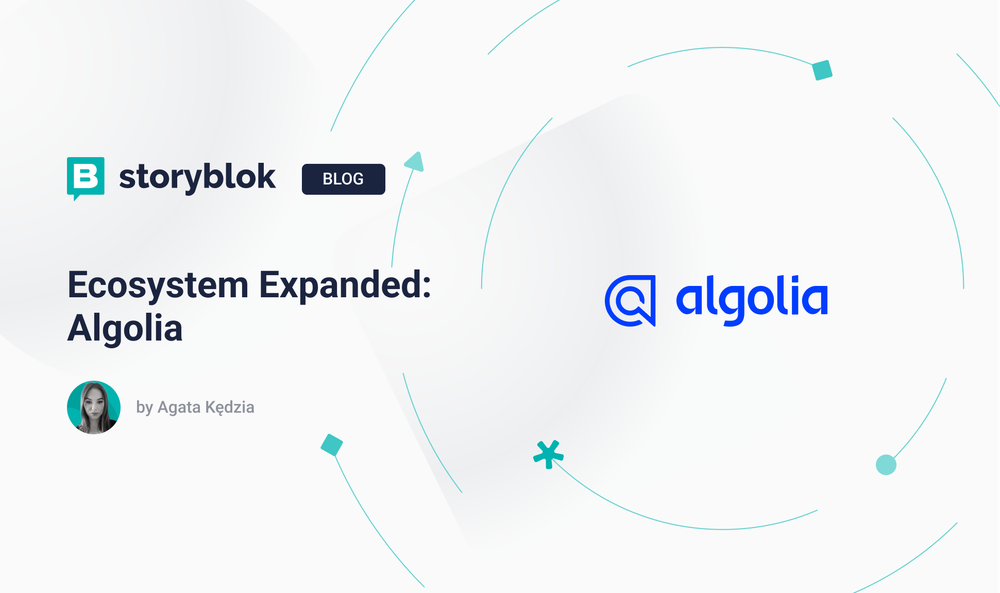 storyblok BLOG

Ecosystem Expanded: Algolia

by Agata Kędzia

algolia